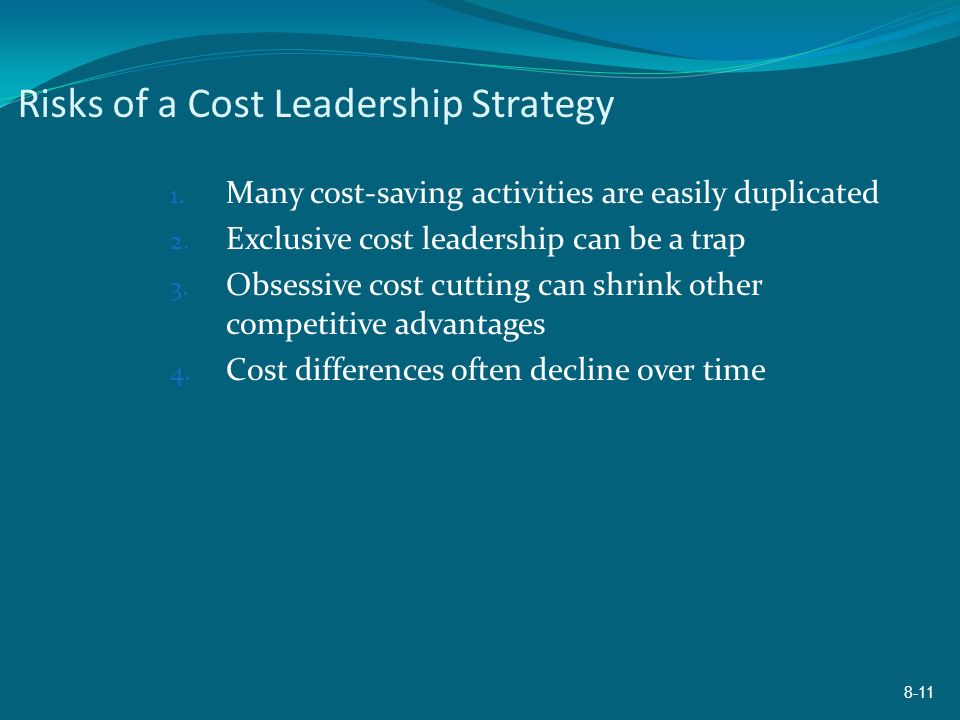 Risks of a Cost Leadership Strategy

1. Many cost-saving activities are easily duplicated
2. Exclusive cost leadership can be a trap
3. Obsessive cost cutting can shrink other competitive advantages
4. Cost differences often decline over time

8-11